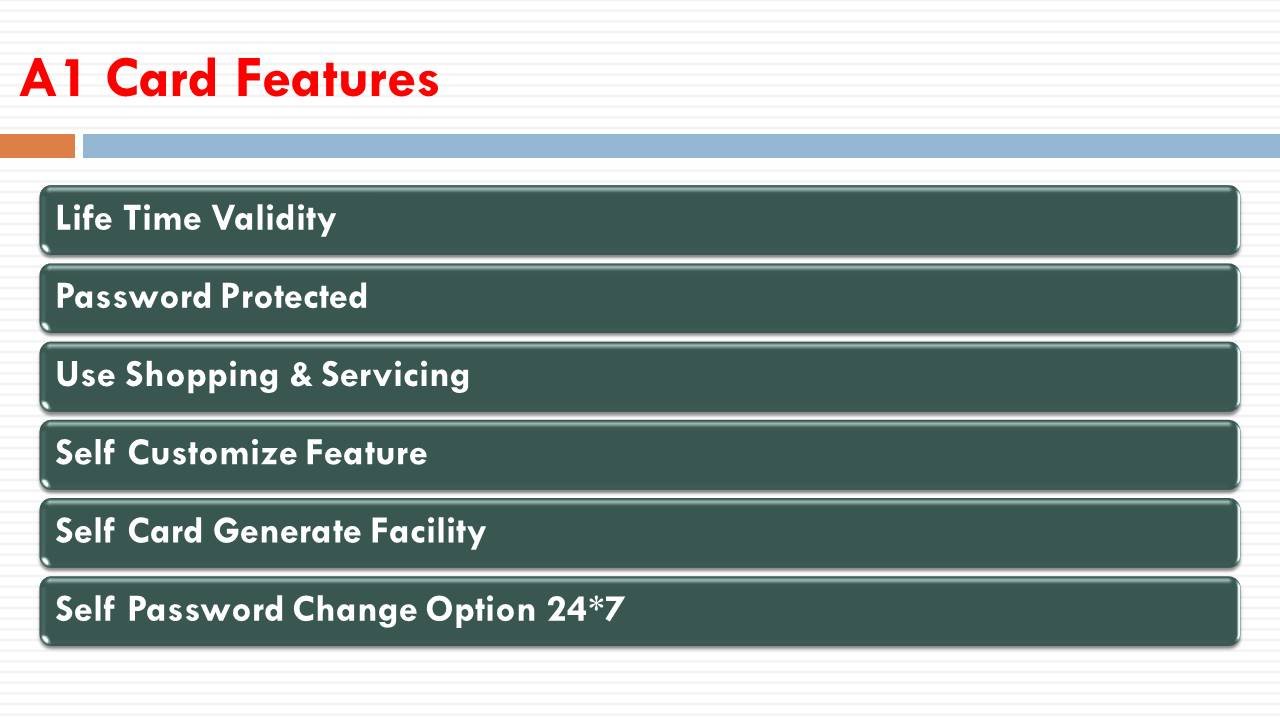 A1 Card Features

Life Time Validity

Password Protected

Use Shopping & Servicing

Self Customize Feature

Self Card Generate Facility

Self Password Change Option 24*7